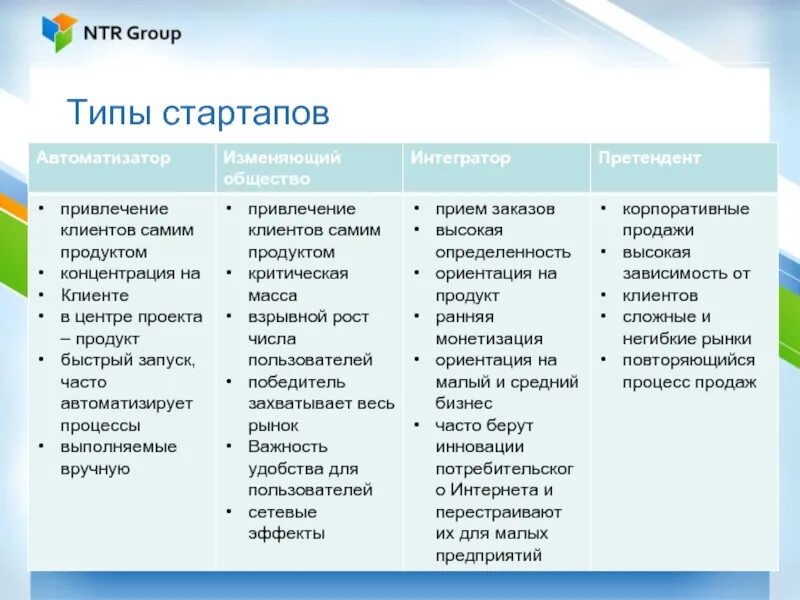 NTR Group

Типы стартапов

| Автоматизатор | Изменяющий общество | Интегратор | Претендент |
|---|---|---|---|
| • привлечение клиентов самим продуктом • концентрация на • Клиенте • в центре проекта – продукт • быстрый запуск, часто автоматизирует процессы • выполняемые вручную | • привлечение клиентов самим продуктом • критическая масса • взрывной рост числа пользователей • победитель захватывает весь рынок • Важность удобства для пользователей • сетевые эффекты | • прием заказов • высокая определенность • ориентация на продукт • ранняя монетизация • ориентация на малый и средний бизнес • часто берут инновации потребительског о Интернета и перестраивают их для малых предприятий | • корпоративные продажи • высокая зависимость от • клиентов • сложные и негибкие рынки • повторяющийся процесс продаж |